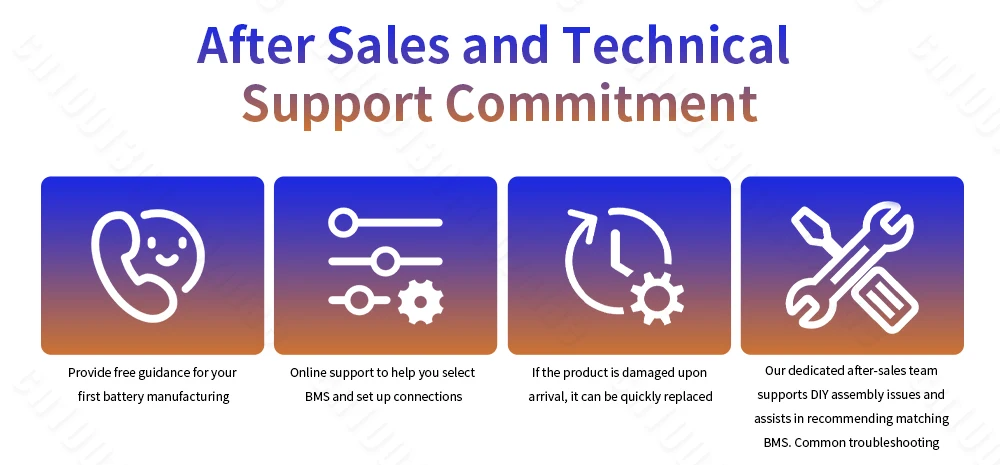 After Sales and Technical Support Commitment

Provide free guidance for your first battery manufacturing

Online support to help you select BMS and set up connections

If the product is damaged upon arrival, it can be quickly replaced

Our dedicated after-sales team supports DIY assembly issues and assists in recommending matching BMS. Common troubleshooting